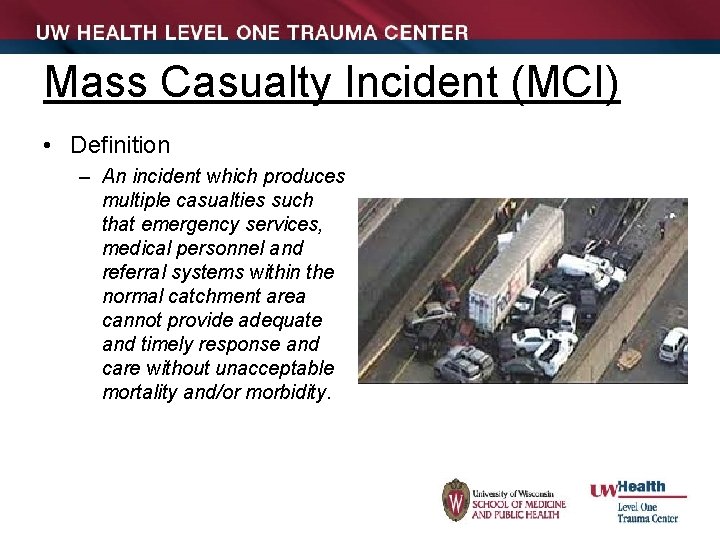 UW HEALTH LEVEL ONE TRAUMA CENTER

Mass Casualty Incident (MCI)

• Definition

– An incident which produces multiple casualties such that emergency services, medical personnel and referral systems within the normal catchment area cannot provide adequate and timely response and care without unacceptable mortality and/or morbidity.

W University of Wisconsin SCHOOL OF MEDICINE AND PUBLIC HEALTH

UWHealth Level One Trauma Center